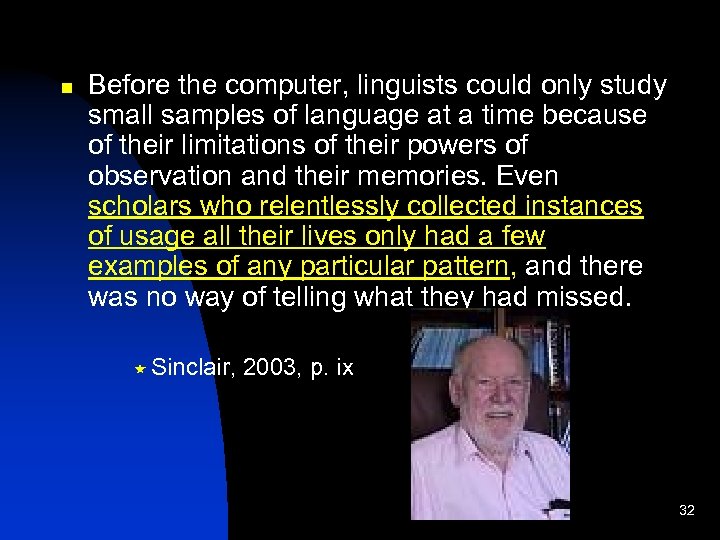 Before the computer, linguists could only study small samples of language at a time because of their limitations of their powers of observation and their memories. Even scholars who relentlessly collected instances of usage all their lives only had a few examples of any particular pattern, and there was no way of telling what they had missed.

Sinclair, 2003, p. ix

32